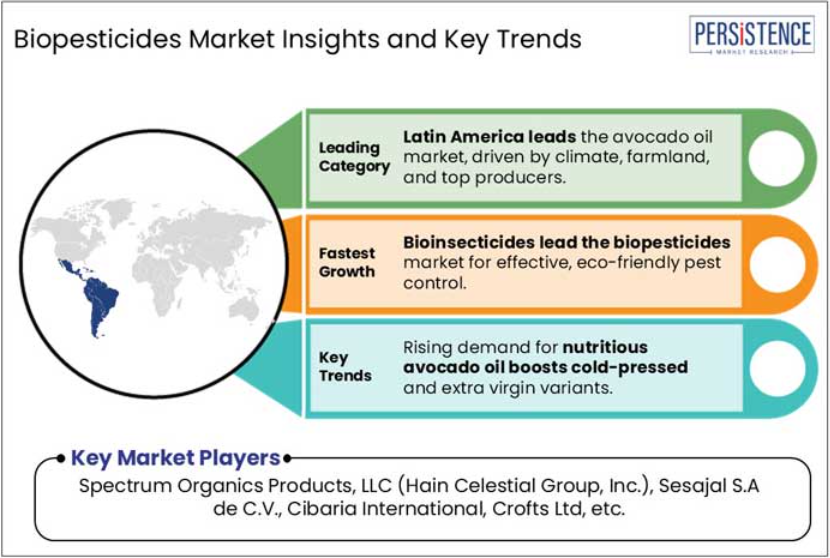 Biopesticides Market Insights and Key Trends

PERSISTENCE
MARKET RESEARCH

Leading Category

Latin America leads the avocado oil market, driven by climate, farmland, and top producers.

Fastest Growth

Bioinsecticides lead the biopesticides market for effective, eco-friendly pest control.

Key Trends

Rising demand for nutritious avocado oil boosts cold-pressed and extra virgin variants.

Key Market Players

Spectrum Organics Products, LLC (Hain Celestial Group, Inc.), Sesajal S.A de C.V., Cibaria International, Crofts Ltd, etc.